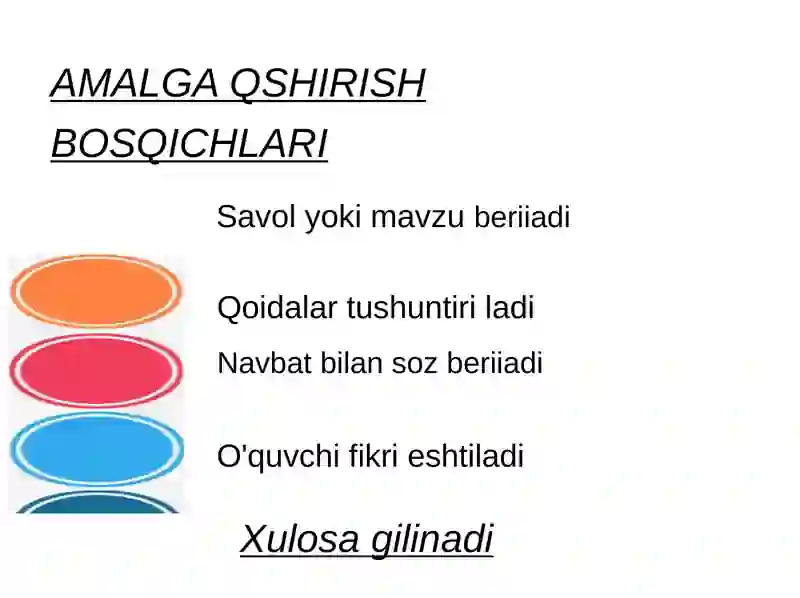 AMALGA QSHIRISH BOSQICHLARI

Savol yoki mavzu beriiadi

Qoidalar tushuntiri ladi

Navbat bilan soz beriiadi

O'quvchi fikri eshtiladi

Xulosa gilinadi